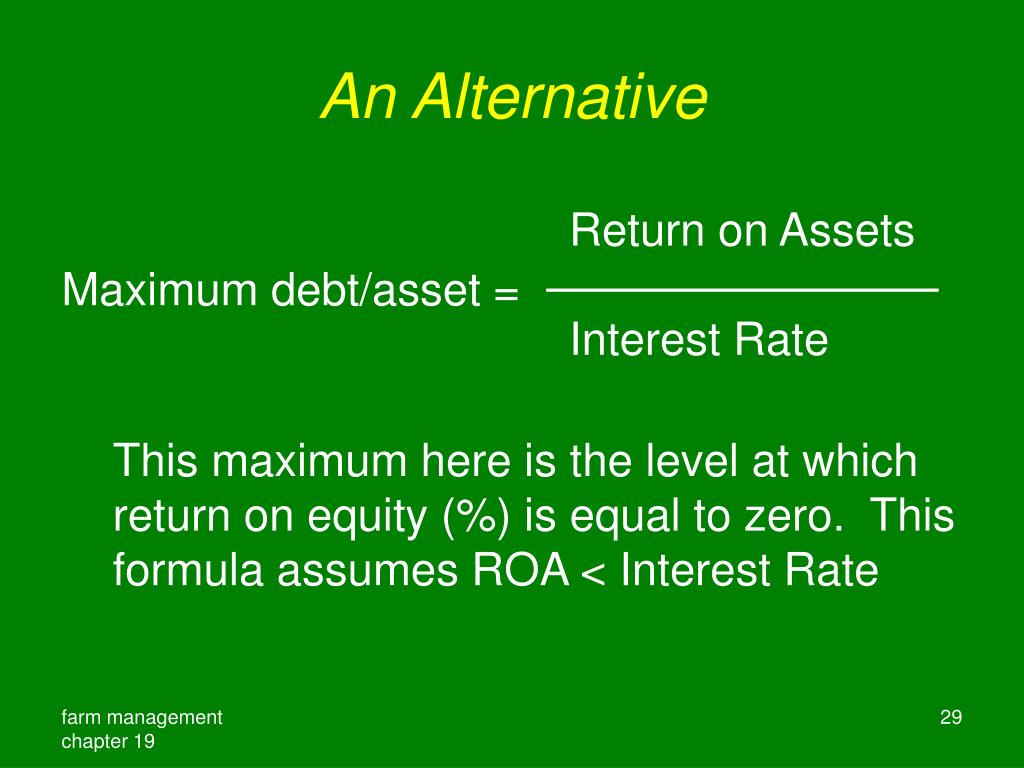 An Alternative

Maximum debt/asset = $\frac{\text{Return on Assets}}{\text{Interest Rate}}$

This maximum here is the level at which return on equity (%) is equal to zero. This formula assumes ROA < Interest Rate

farm management
chapter 19

29